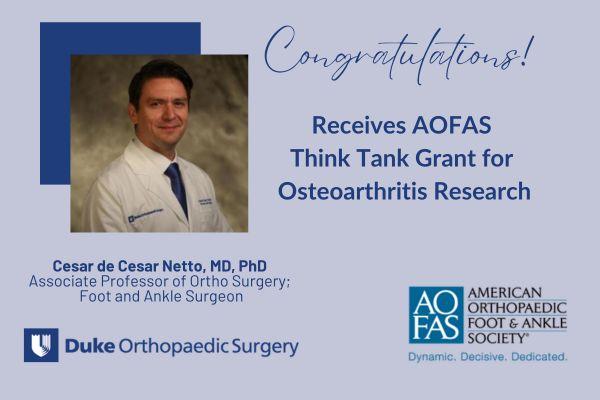 Congratulations!

Receives AOFAS Think Tank Grant for Osteoarthritis Research

Cesar de Cesar Netto, MD, PhD
Associate Professor of Ortho Surgery; Foot and Ankle Surgeon

Duke Orthopaedic Surgery

AO FAS AMERICAN ORTHOPAEDIC FOOT & ANKLE SOCIETY®
Dynamic. Decisive. Dedicated.